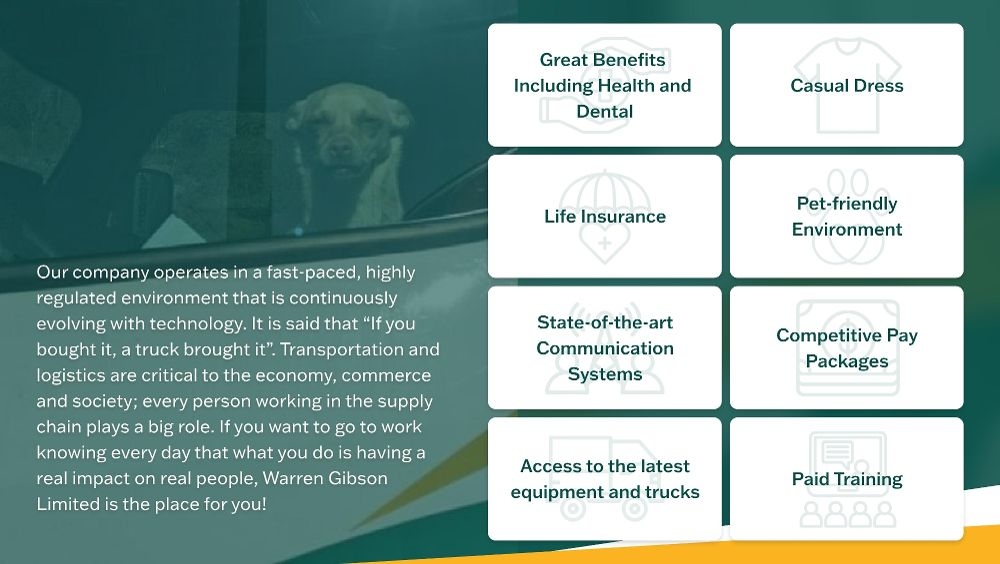 Our company operates in a fast-paced, highly regulated environment that is continuously evolving with technology. It is said that “If you bought it, a truck brought it”. Transportation and logistics are critical to the economy, commerce and society; every person working in the supply chain plays a big role. If you want to go to work knowing every day that what you do is having a real impact on real people, Warren Gibson Limited is the place for you!

Great Benefits Including Health and Dental

Casual Dress

Life Insurance

Pet-friendly Environment

State-of-the-art Communication Systems

Competitive Pay Packages

Access to the latest equipment and trucks

Paid Training